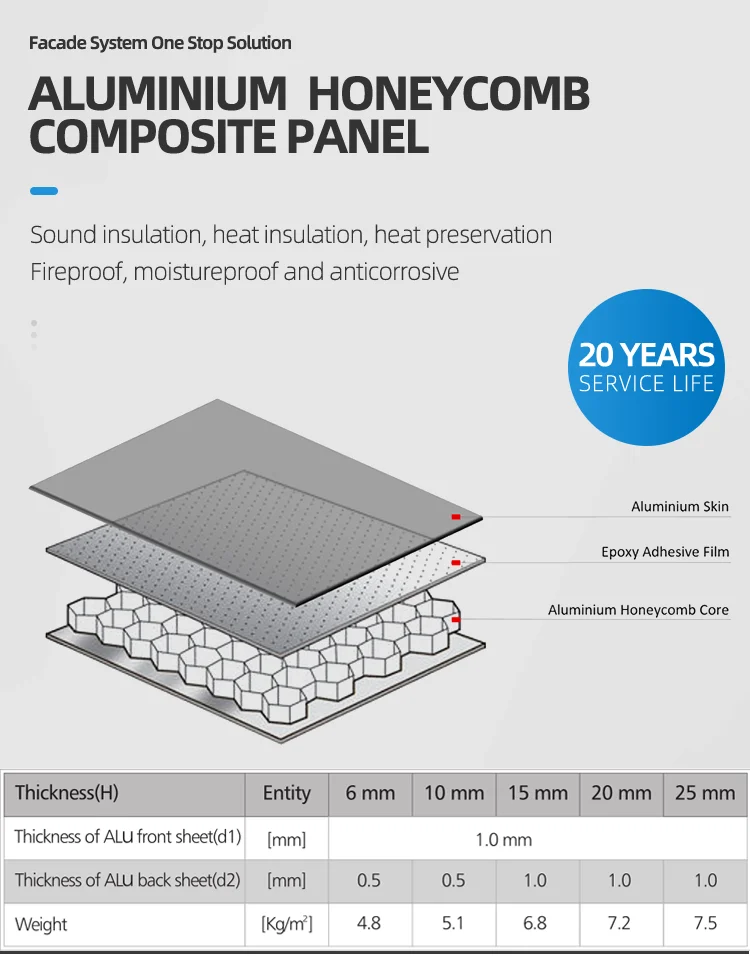 Facade System One Stop Solution

ALUMINIUM HONEYCOMB COMPOSITE PANEL

Sound insulation, heat insulation, heat preservation
Fireproof, moistureproof and anticorrosive

20 YEARS
SERVICE LIFE

Aluminium Skin
Epoxy Adhesive Film
Aluminium Honeycomb Core

| Thickness(H) | Entity | 6 mm | 10 mm | 15 mm | 20 mm | 25 mm |
|---|---|---|---|---|---|---|
| Thickness of ALU front sheet(d1) | [mm] | 1.0 mm | | | | |
| Thickness of ALU back sheet(d2) | [mm] | 0.5 | 0.5 | 1.0 | 1.0 | 1.0 |
| Weight | [Kg/m$^2$] | 4.8 | 5.1 | 6.8 | 7.2 | 7.5 |